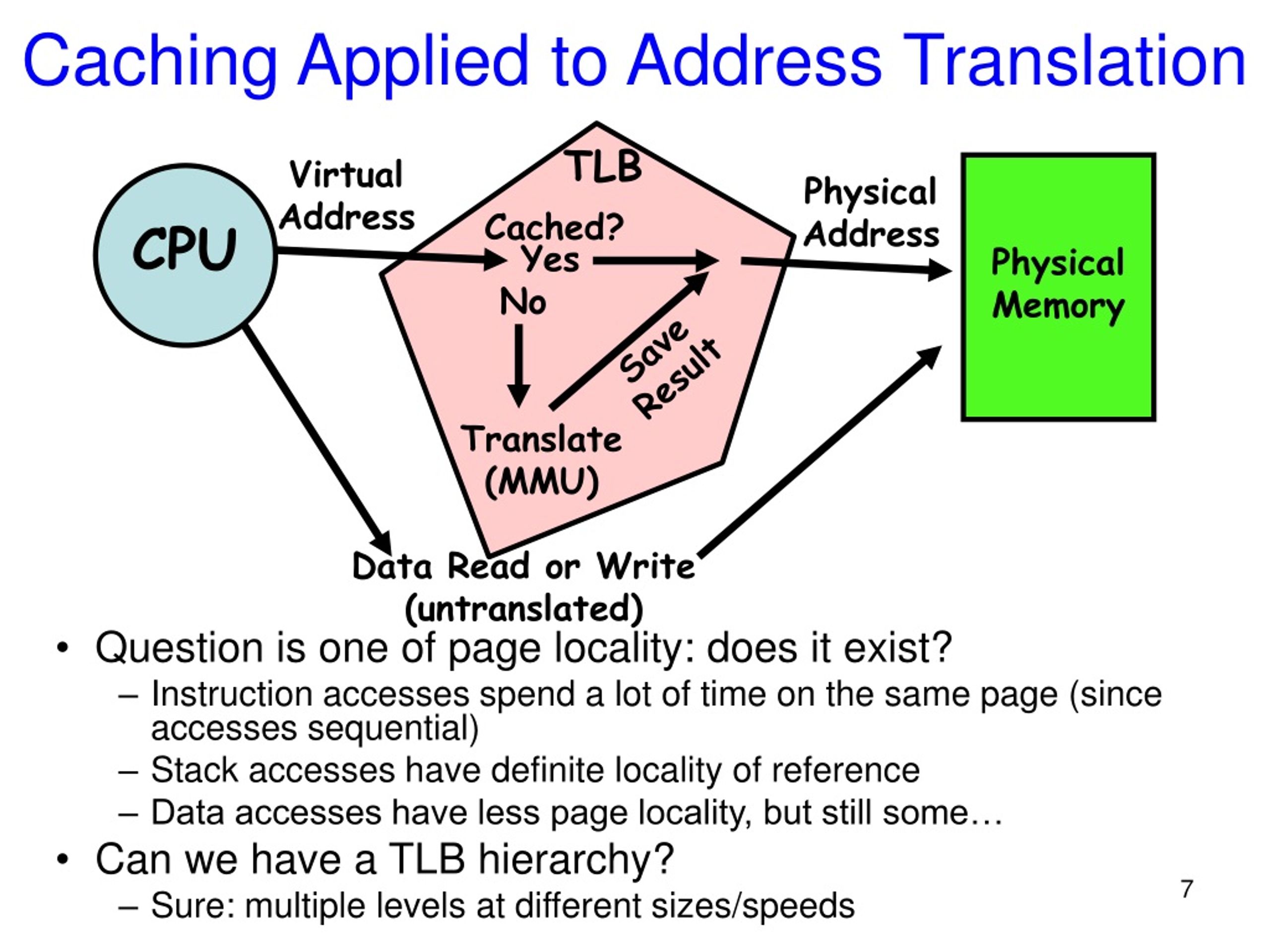 Caching Applied to Address Translation

CPU

Virtual Address

TLB

Cached?
Yes

No

Save Result

Translate (MMU)

Physical Address

Physical Memory

Data Read or Write (untranslated)

• Question is one of page locality: does it exist?
– Instruction accesses spend a lot of time on the same page (since accesses sequential)
– Stack accesses have definite locality of reference
– Data accesses have less page locality, but still some…
• Can we have a TLB hierarchy?
– Sure: multiple levels at different sizes/speeds

7